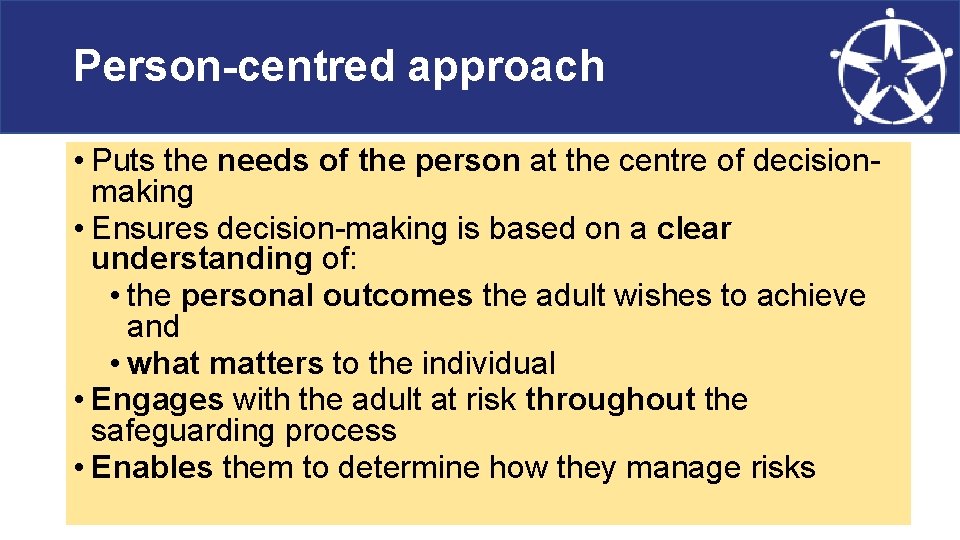 Person-centred approach

• Puts the needs of the person at the centre of decision-making
• Ensures decision-making is based on a clear understanding of:
  • the personal outcomes the adult wishes to achieve and
  • what matters to the individual
• Engages with the adult at risk throughout the safeguarding process
• Enables them to determine how they manage risks